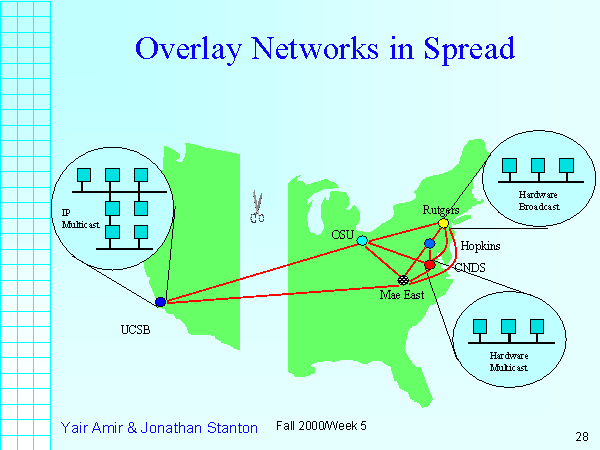 Overlay Networks in Spread

IP Multicast

Hardware Broadcast

Rutgers

OSU

Hopkins

CNDS

Mae East

UCSB

Hardware Multicast

Yair Amir & Jonathan Stanton

Fall 2000/Week 5

28